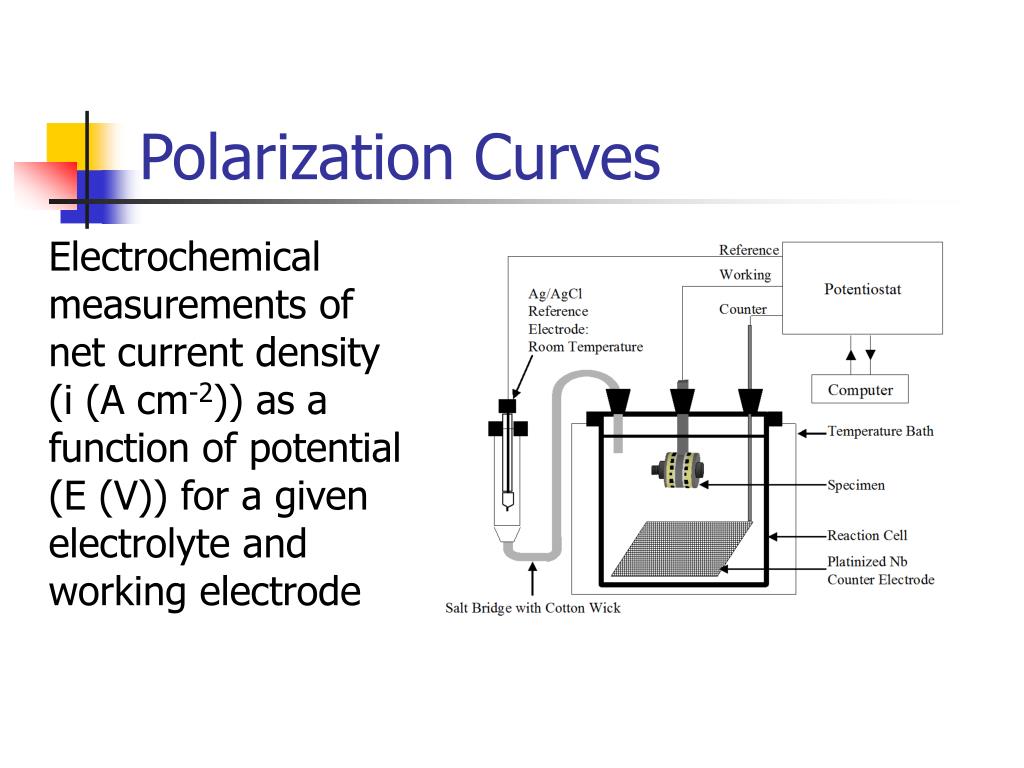 Polarization Curves

Electrochemical measurements of net current density (i (A cm$^{-2}$)) as a function of potential (E (V)) for a given electrolyte and working electrode

Reference
Working
Counter
Potentiostat
Computer
Ag/AgCl Reference Electrode: Room Temperature
Temperature Bath
Specimen
Reaction Cell
Platinized Nb Counter Electrode
Salt Bridge with Cotton Wick